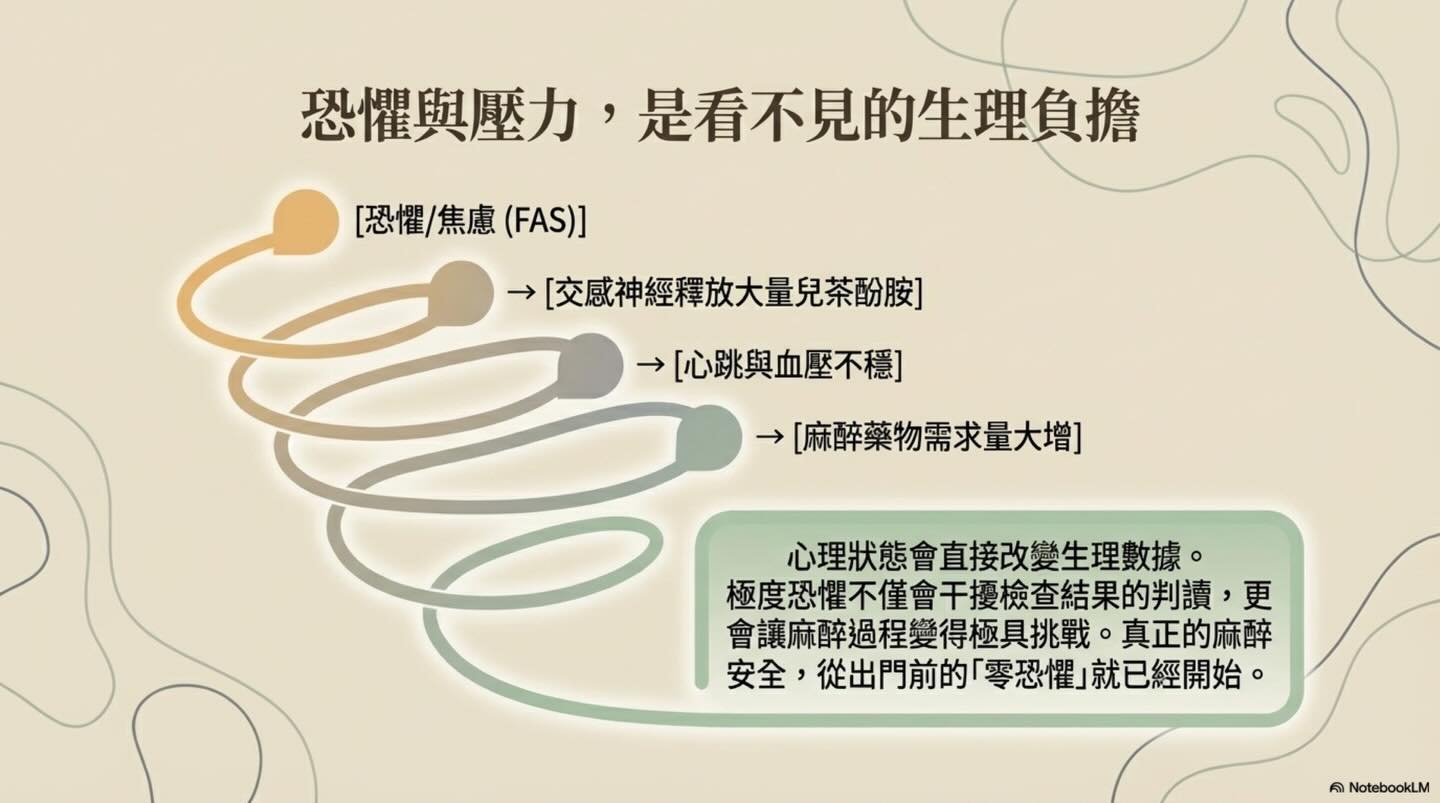 恐懼與壓力，是看不見的生理負擔

[恐懼/焦慮 (FAS)]

→ [交感神經釋放大量兒茶酚胺]

→ [心跳與血壓不穩]

→ [麻醉藥物需求量大增]

心理狀態會直接改變生理數據。
極度恐懼不僅會干擾檢查結果的判讀，更會讓麻醉過程變得極具挑戰。真正的麻醉安全，從出門前的「零恐懼」就已經開始。

NotebookLM